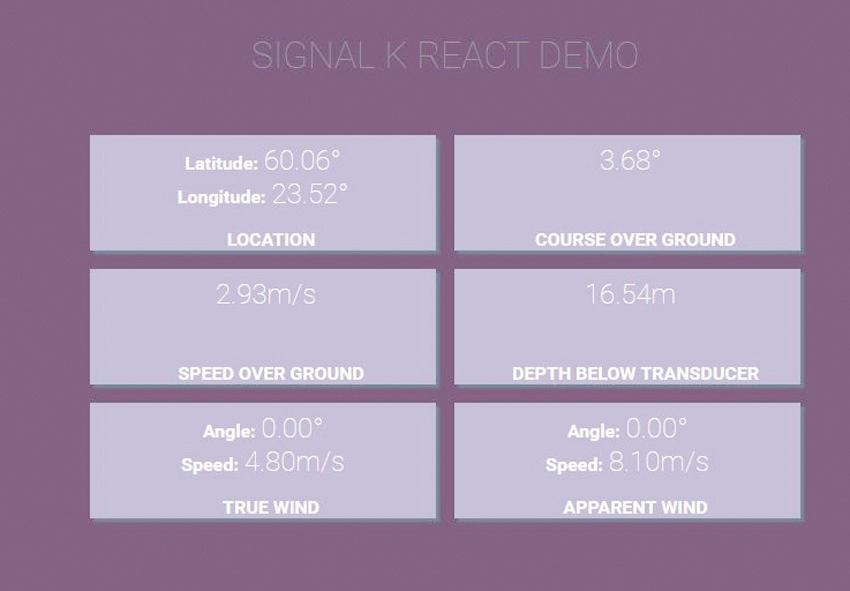 SIGNAL K REACT DEMO

Latitude: 60.06°
Longitude: 23.52°
LOCATION

3.68°
COURSE OVER GROUND

2.93m/s
SPEED OVER GROUND

16.54m
DEPTH BELOW TRANSDUCER

Angle: 0.00°
Speed: 4.80m/s
TRUE WIND

Angle: 0.00°
Speed: 8.10m/s
APPARENT WIND